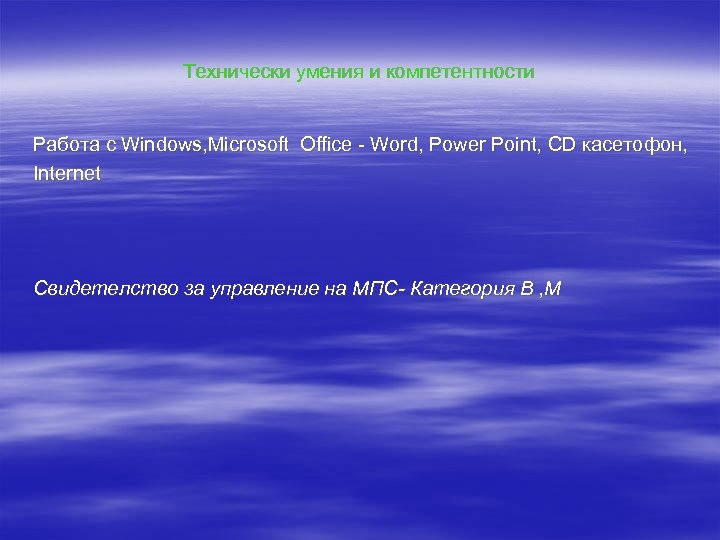 Технически умения и компетентности

Работа с Windows,Microsoft Office - Word, Power Point, CD касетофон, Internet

Свидетелство за управление на МПС- Категория В ,М